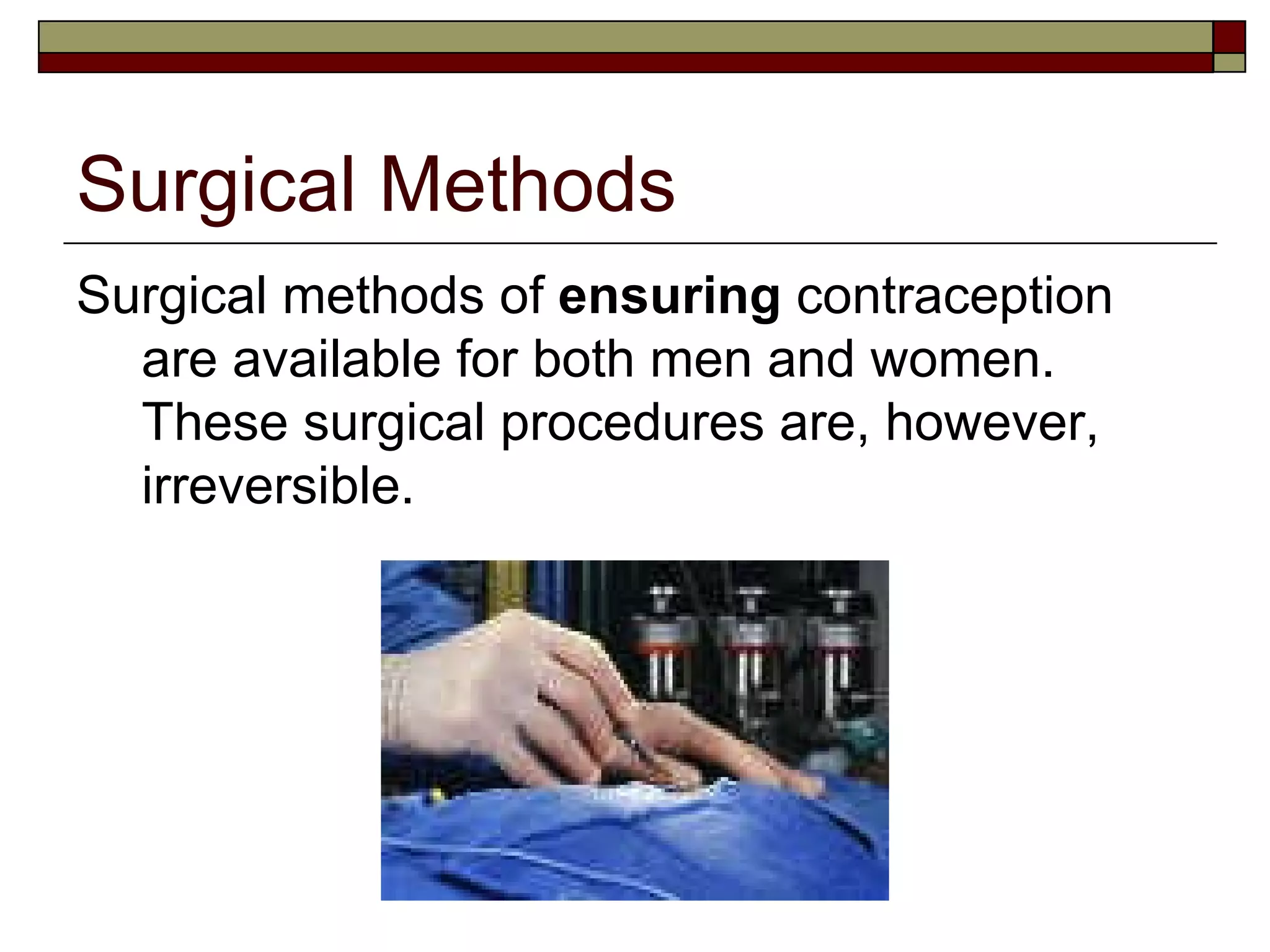 Surgical Methods

Surgical methods of ensuring contraception are available for both men and women. These surgical procedures are, however, irreversible.